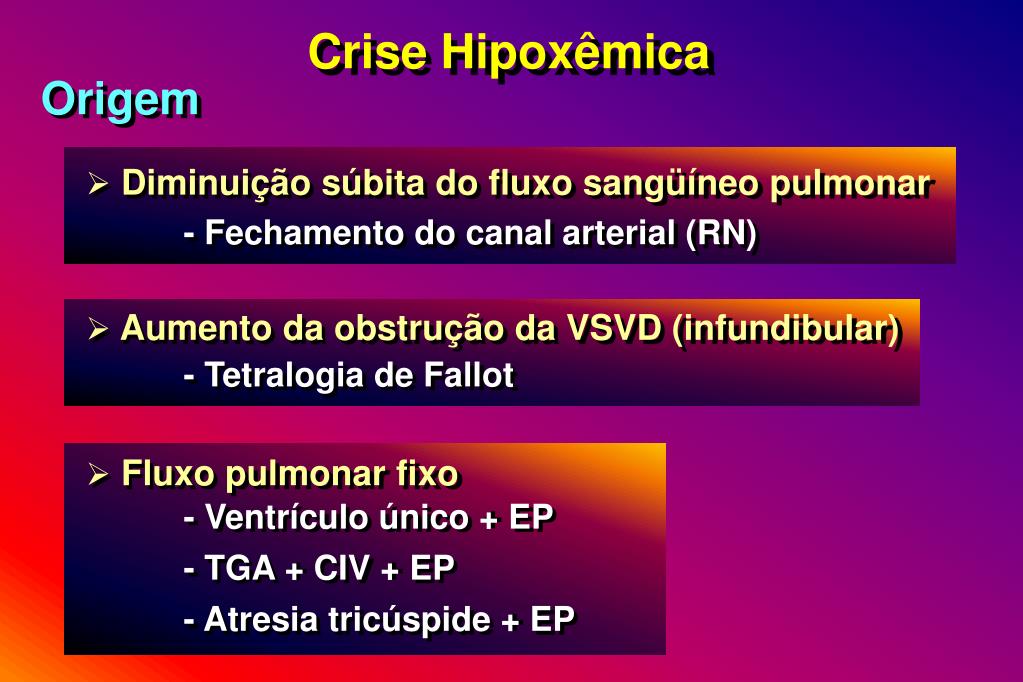 Crise Hipoxêmica

Origem

➢ Diminuição súbita do fluxo sangüíneo pulmonar
- Fechamento do canal arterial (RN)

➢ Aumento da obstrução da VSVD (infundibular)
- Tetralogia de Fallot

➢ Fluxo pulmonar fixo
- Ventrículo único + EP
- TGA + CIV + EP
- Atresia tricúspide + EP